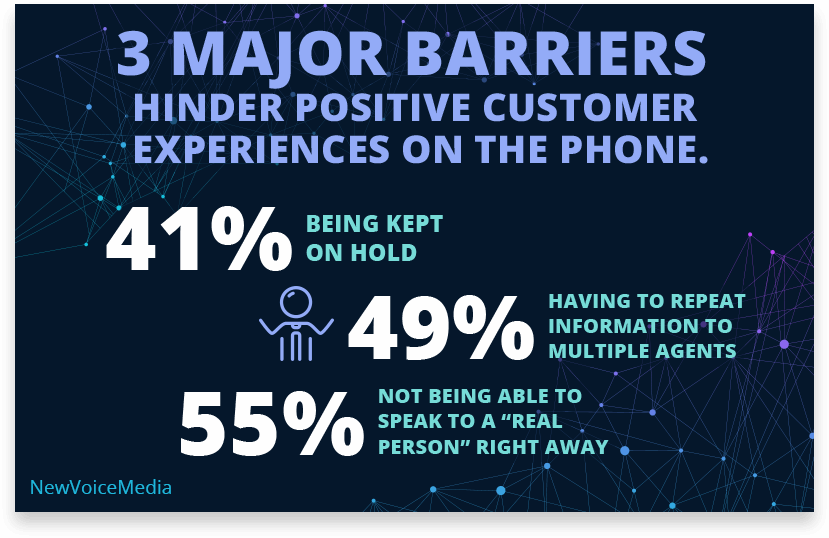 3 MAJOR BARRIERS HINDER POSITIVE CUSTOMER EXPERIENCES ON THE PHONE.

41% BEING KEPT ON HOLD

49% HAVING TO REPEAT INFORMATION TO MULTIPLE AGENTS

55% NOT BEING ABLE TO SPEAK TO A “REAL PERSON” RIGHT AWAY

NewVoiceMedia